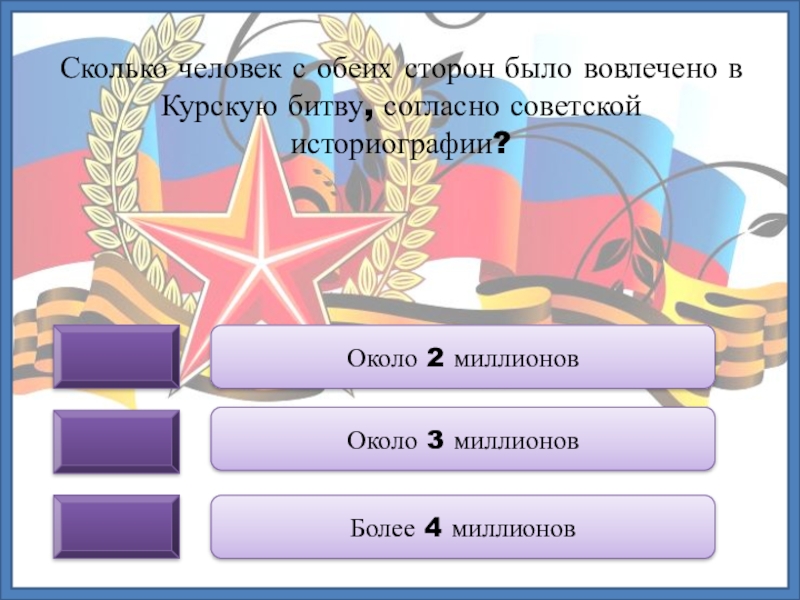 Сколько человек с обеих сторон было вовлечено в Курскую битву, согласно советской историографии?

Около 2 миллионов

Около 3 миллионов

Более 4 миллионов